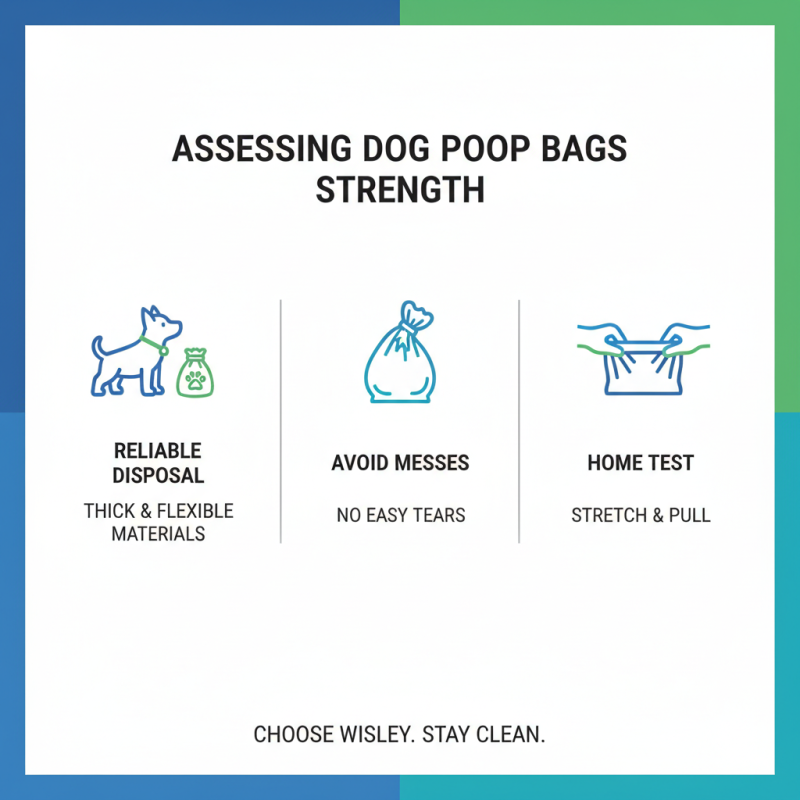 ASSESSING DOG POOP BAGS STRENGTH

RELIABLE DISPOSAL

THICK & FLEXIBLE MATERIALS

AVOID MESSES

NO EASY TEARS

HOME TEST

STRETCH & PULL

CHOOSE WISLEY. STAY CLEAN.